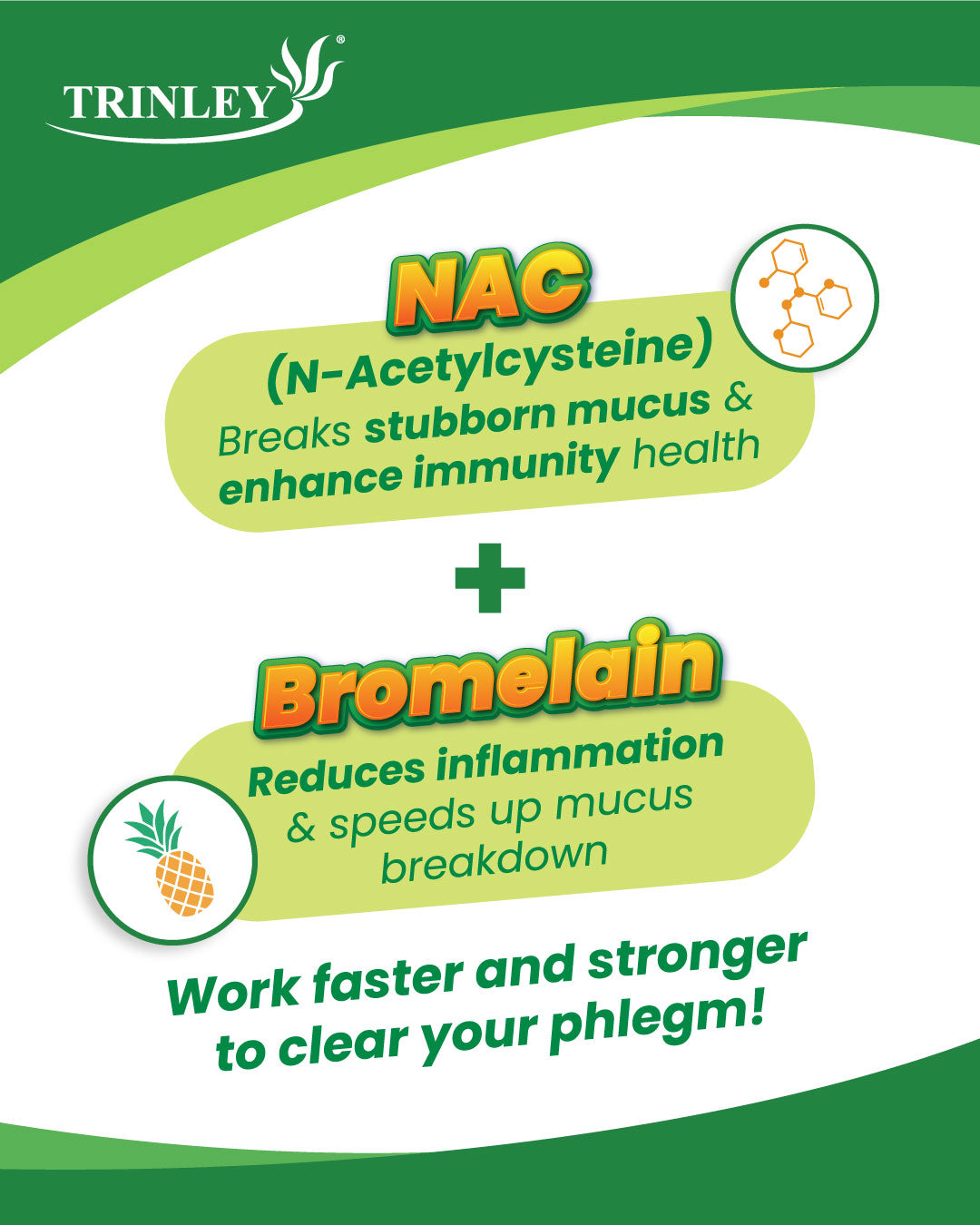 TRINLEY®

NAC
(N-Acetylcysteine)
Breaks stubborn mucus & enhance immunity health

+

Bromelain
Reduces inflammation & speeds up mucus breakdown

Work faster and stronger to clear your phlegm!